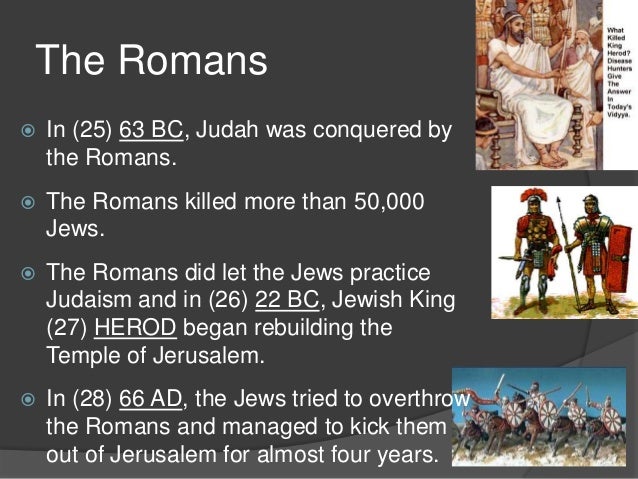 The Romans

In (25) 63 BC, Judah was conquered by the Romans.

The Romans killed more than 50,000 Jews.

The Romans did let the Jews practice Judaism and in (26) 22 BC, Jewish King (27) HEROD began rebuilding the Temple of Jerusalem.

In (28) 66 AD, the Jews tried to overthrow the Romans and managed to kick them out of Jerusalem for almost four years.

What Killed King Herod? Disease Hunters Give The Answer In Today's Vidyya.